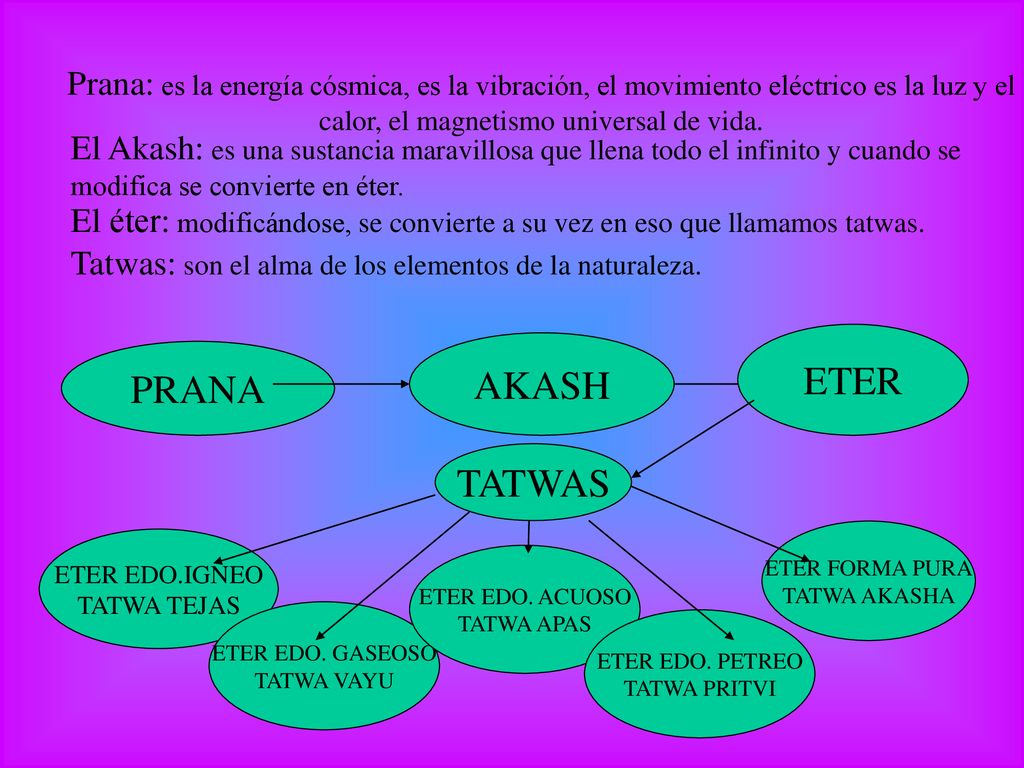 Prana: es la energía cósmica, es la vibración, el movimiento eléctrico es la luz y el calor, el magnetismo universal de vida.

El Akash: es una sustancia maravillosa que llena todo el infinito y cuando se modifica se convierte en éter.

El éter: modificándose, se convierte a su vez en eso que llamamos tatwas.

Tatwas: son el alma de los elementos de la naturaleza.

PRANA

AKASH

ETER

TATWAS

ETER EDO.IGNEO
TATWA TEJAS

ETER EDO. GASEOSO
TATWA VAYU

ETER EDO. ACUOSO
TATWA APAS

ETER EDO. PETREO
TATWA PRITVI

ETER FORMA PURA
TATWA AKASHA